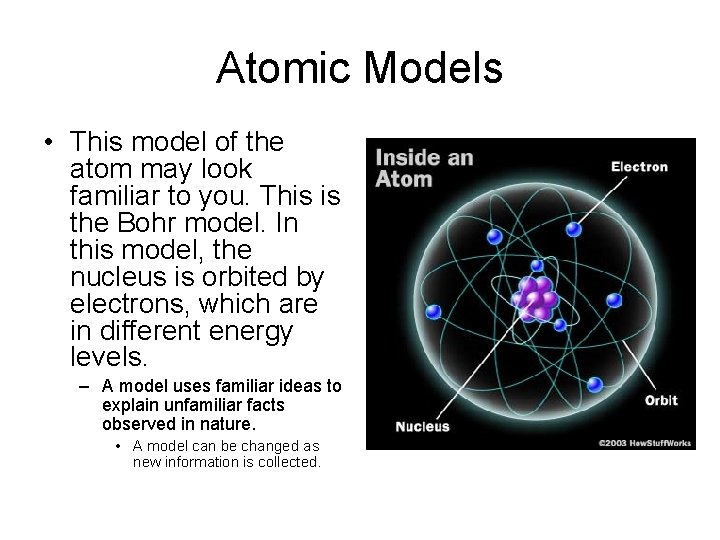 Atomic Models

• This model of the atom may look familiar to you. This is the Bohr model. In this model, the nucleus is orbited by electrons, which are in different energy levels.

– A model uses familiar ideas to explain unfamiliar facts observed in nature.

• A model can be changed as new information is collected.

Inside an Atom

Electron

Orbit

Nucleus

©2003 HowStuffWorks